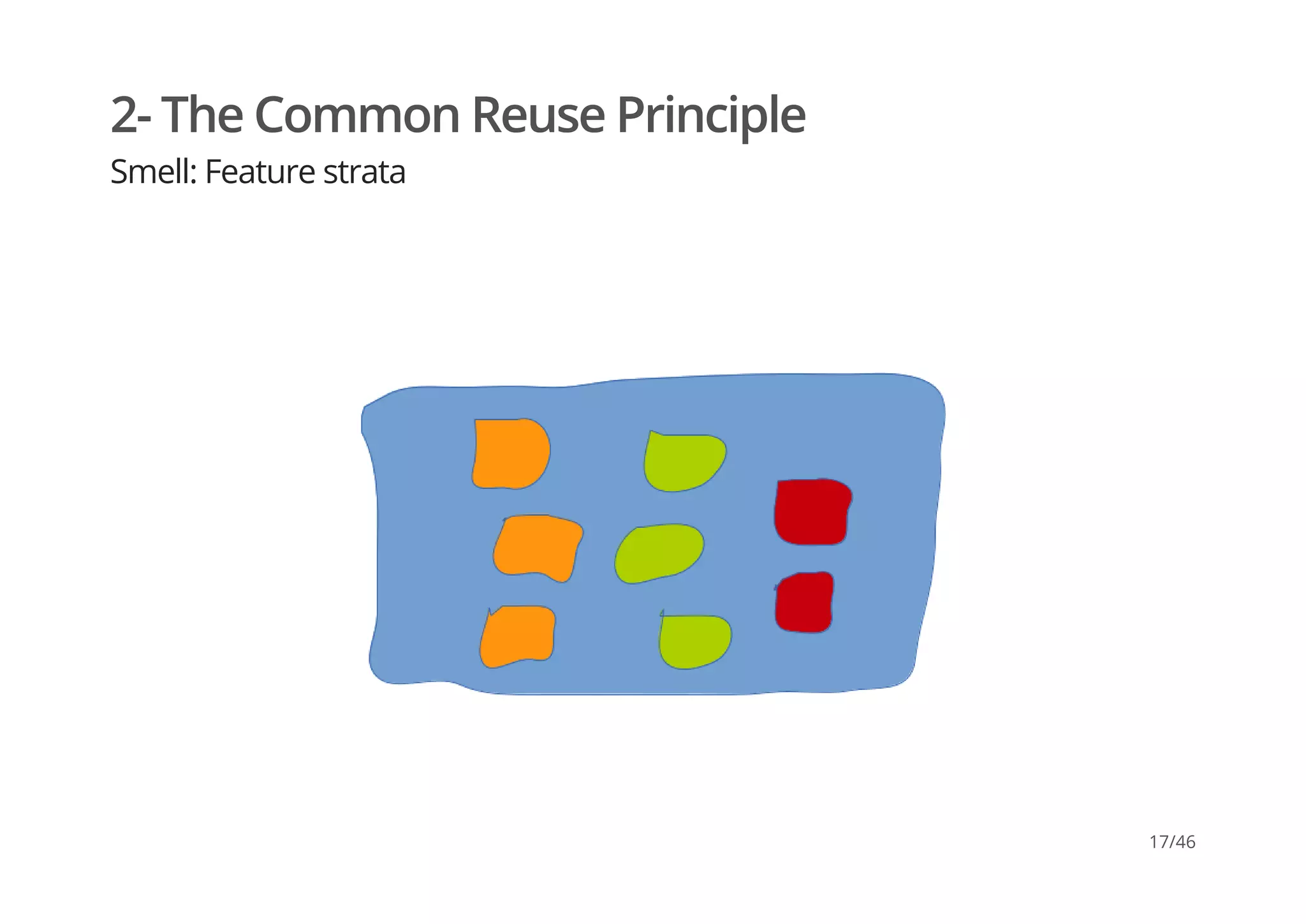 2- The Common Reuse Principle

Smell: Feature strata

17/46